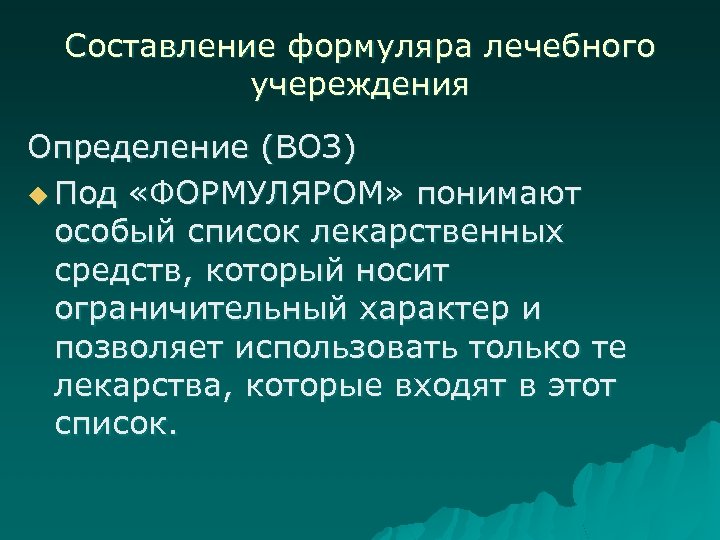 Составление формуляра лечебного учереждения

Определение (ВОЗ)

Под «ФОРМУЛЯРОМ» понимают особый список лекарственных средств, который носит ограничительный характер и позволяет использовать только те лекарства, которые входят в этот список.